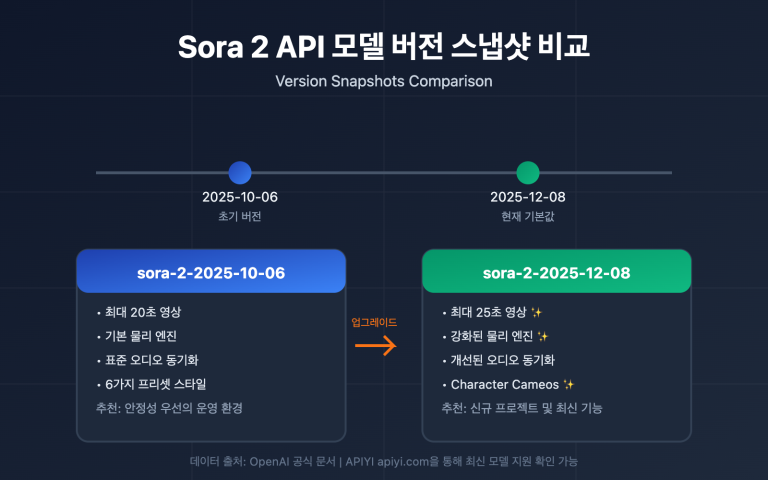 Sora 2 API 모델 버전 스냅샷 비교

Version Snapshots Comparison

2025-10-06
초기 버전

2025-12-08
현재 기본값

sora-2-2025-10-06

• 최대 20초 영상
• 기본 물리 엔진
• 표준 오디오 동기화
• 6가지 프리셋 스타일
추천: 안정성 우선의 운영 환경

업그레이드

sora-2-2025-12-08

• 최대 25초 영상 ✨
• 강화된 물리 엔진 ✨
• 개선된 오디오 동기화
• Character Cameos ✨
추천: 신규 프로젝트 및 최신 기능

데이터 출처: OpenAI 공식 문서 | APIYI apiyi.com을 통해 최신 모델 지원 확인 가능